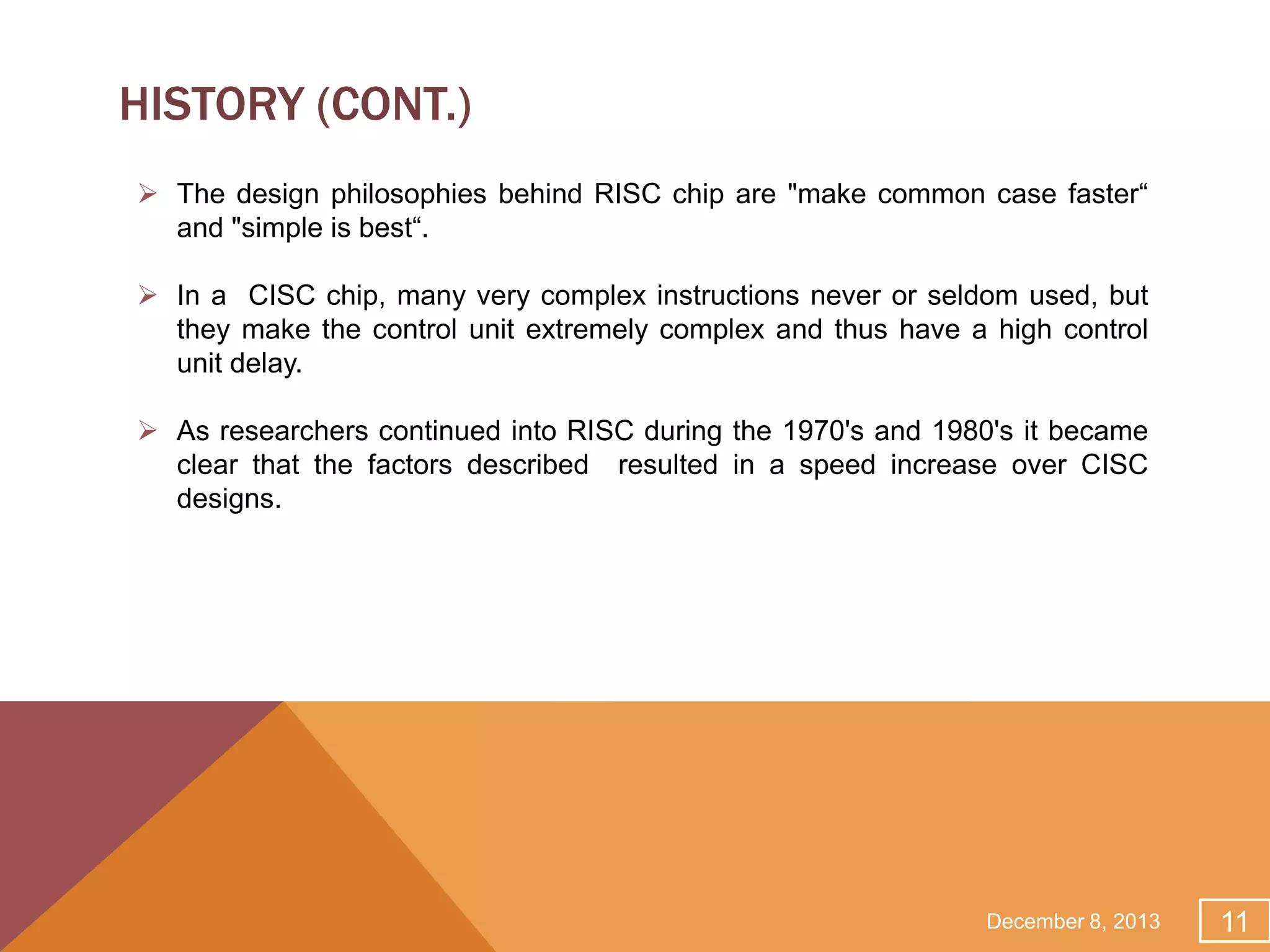 HISTORY (CONT.)

➢ The design philosophies behind RISC chip are "make common case faster“ and "simple is best“.

➢ In a CISC chip, many very complex instructions never or seldom used, but they make the control unit extremely complex and thus have a high control unit delay.

➢ As researchers continued into RISC during the 1970's and 1980's it became clear that the factors described resulted in a speed increase over CISC designs.

December 8, 2013

11